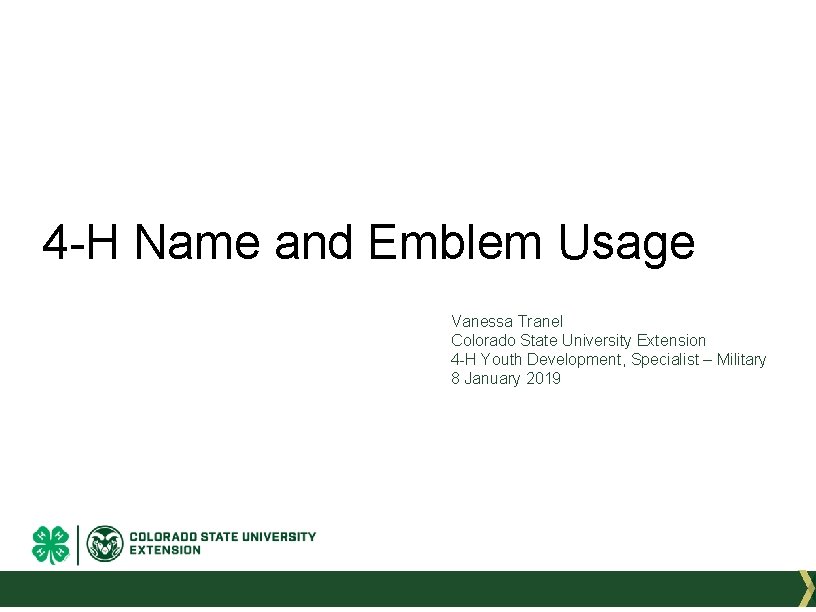 4-H Name and Emblem Usage

Vanessa Tranel
Colorado State University Extension
4-H Youth Development, Specialist – Military
8 January 2019

COLORADO STATE UNIVERSITY
EXTENSION